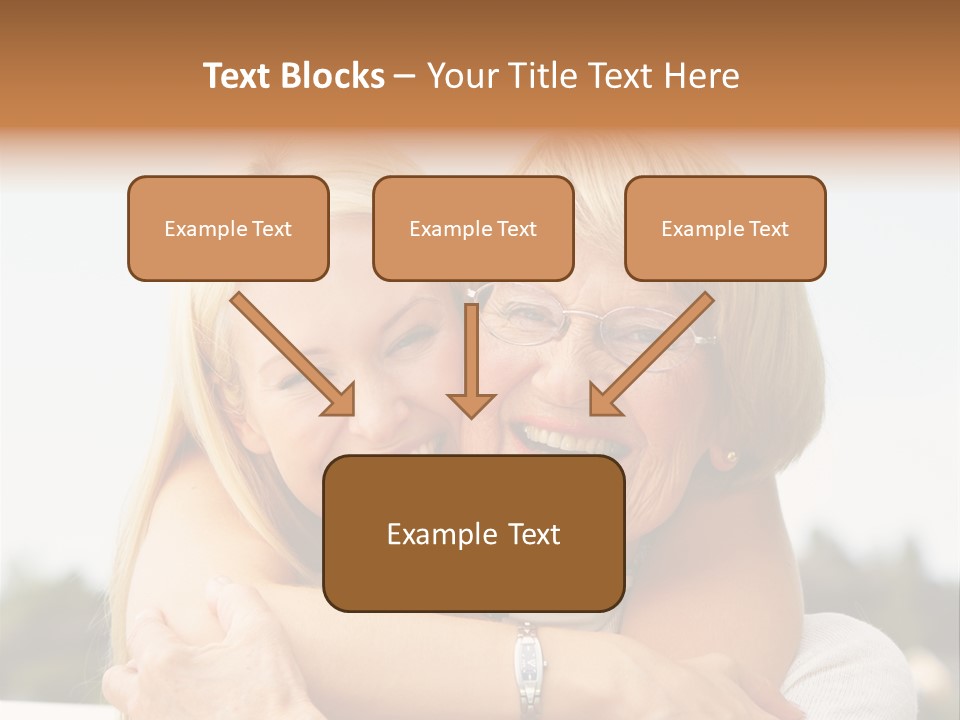 Text Blocks – Your Title Text Here

Example Text

Example Text

Example Text

Example Text